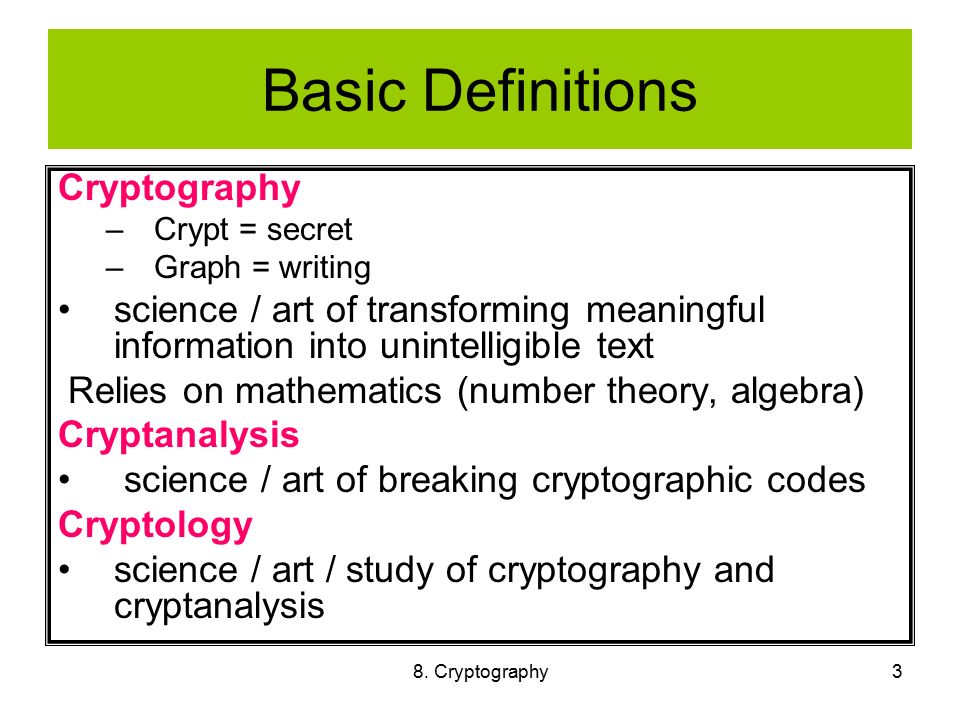 Basic Definitions

Cryptography
– Crypt = secret
– Graph = writing
• science / art of transforming meaningful information into unintelligible text

Relies on mathematics (number theory, algebra)

Cryptanalysis
• science / art of breaking cryptographic codes

Cryptology
• science / art / study of cryptography and cryptanalysis

8. Cryptography

3